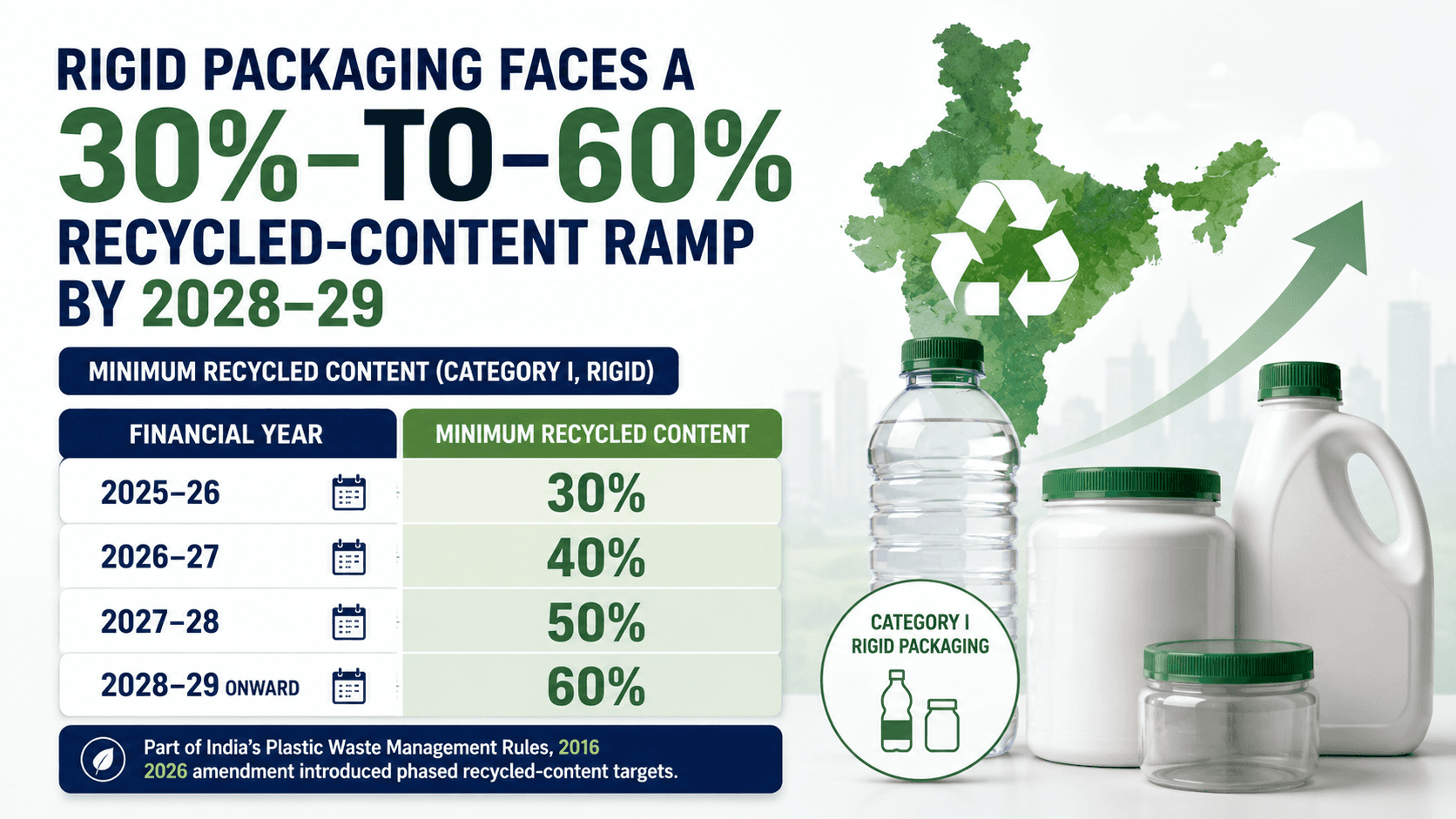 RIGID PACKAGING FACES A 30%–TO–60% RECYCLED-CONTENT RAMP BY 2028–29

MINIMUM RECYCLED CONTENT (CATEGORY I, RIGID)

| FINANCIAL YEAR | MINIMUM RECYCLED CONTENT |
|---|---|
| 2025–26 | 30% |
| 2026–27 | 40% |
| 2027–28 | 50% |
| 2028–29 ONWARD | 60% |

Part of India's Plastic Waste Management Rules, 2016
2026 amendment introduced phased recycled-content targets.

CATEGORY I
RIGID PACKAGING